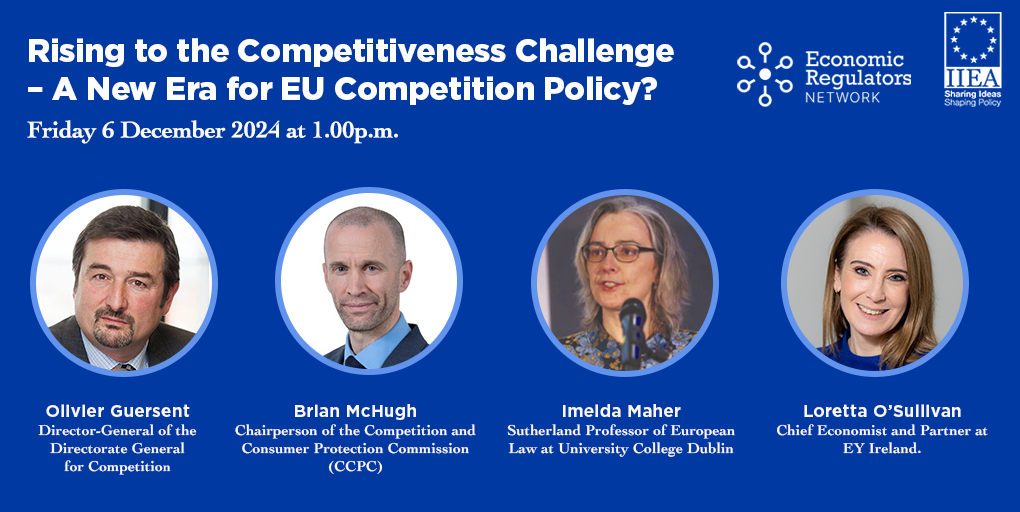 Rising to the Competitiveness Challenge – A New Era for EU Competition Policy?

Friday 6 December 2024 at 1.00p.m.

Economic Regulators NETWORK

IIEA
Sharing Ideas
Shaping Policy

Olivier Guersent
Director-General of the Directorate General for Competition

Brian McHugh
Chairperson of the Competition and Consumer Protection Commission (CCPC)

Imelda Maher
Sutherland Professor of European Law at University College Dublin

Loretta O'Sullivan
Chief Economist and Partner at EY Ireland.